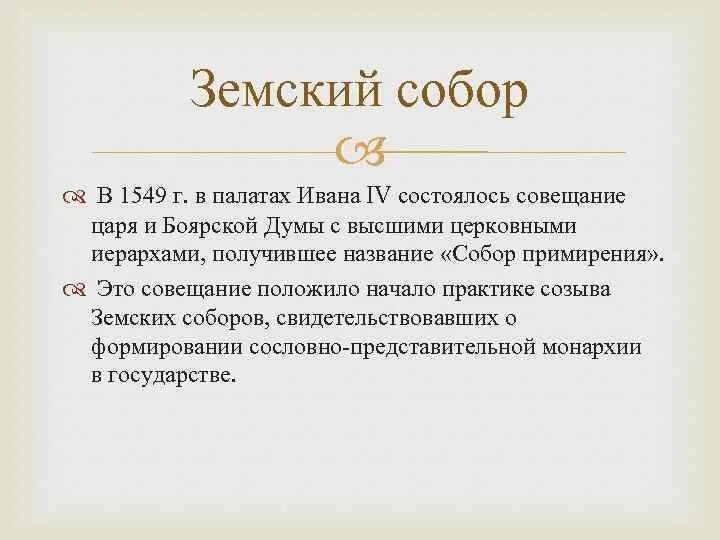 Земский собор

В 1549 г. в палатах Ивана IV состоялось совещание царя и Боярской Думы с высшими церковными иерархами, получившее название «Собор примирения».

Это совещание положило начало практике созыва Земских соборов, свидетельствовавших о формировании сословно-представительной монархии в государстве.